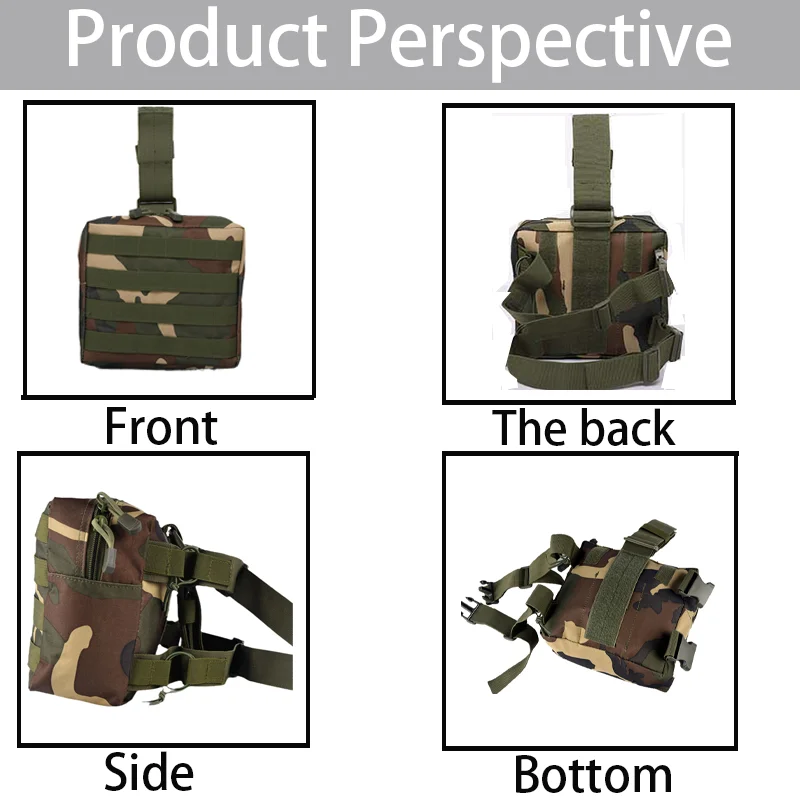 Product Perspective

Front

The back

Side

Bottom